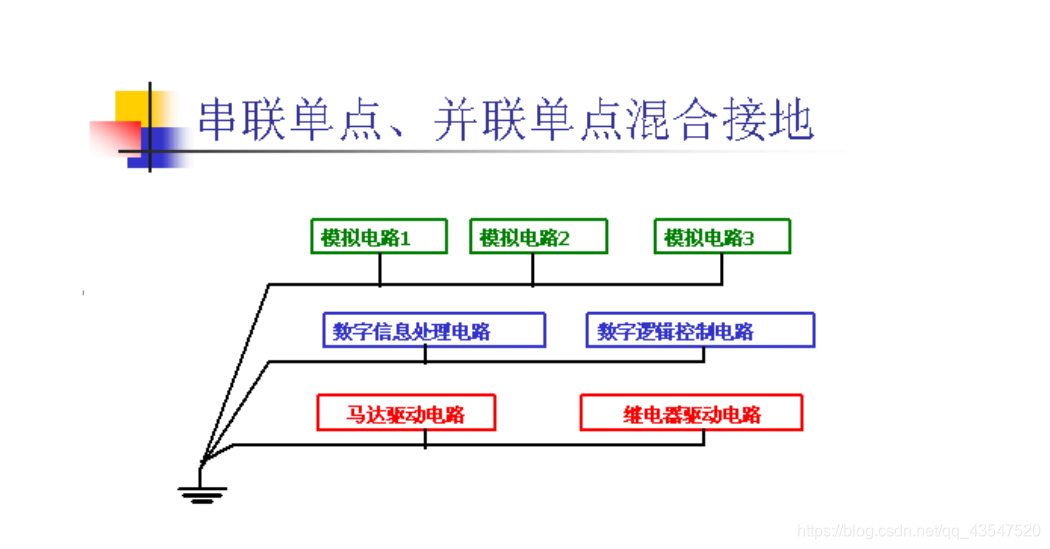 串联单点、并联单点混合接地

模拟电路1

模拟电路2

模拟电路3

数字信息处理电路

数字逻辑控制电路

马达驱动电路

继电器驱动电路

https://blog.csdn.net/qq_43547520